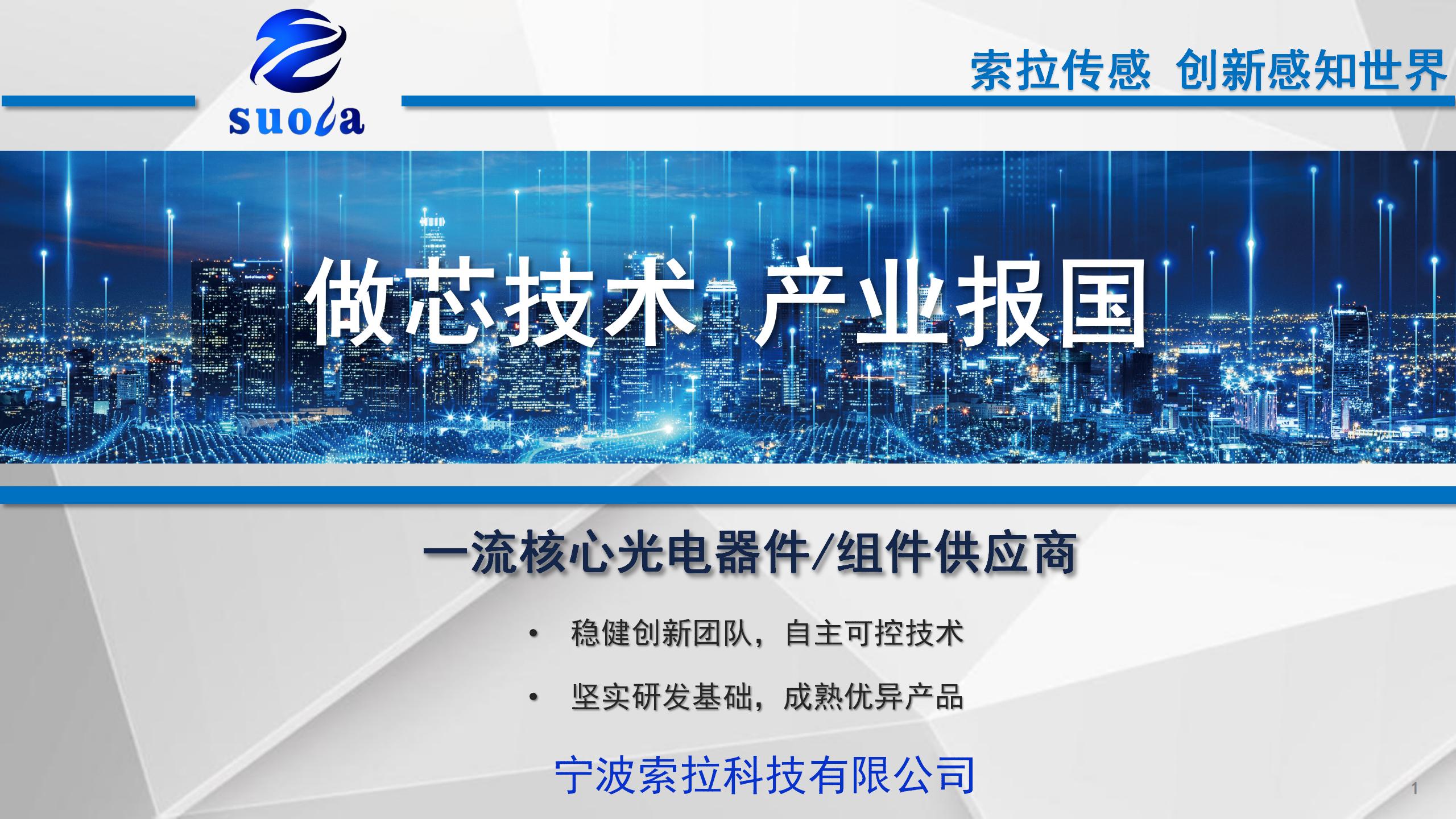 suola

索拉传感 创新感知世界

做芯技术 产业报国

一流核心光电器件/组件供应商

• 稳健创新团队，自主可控技术

• 坚实研发基础，成熟优异产品

宁波索拉科技有限公司

1